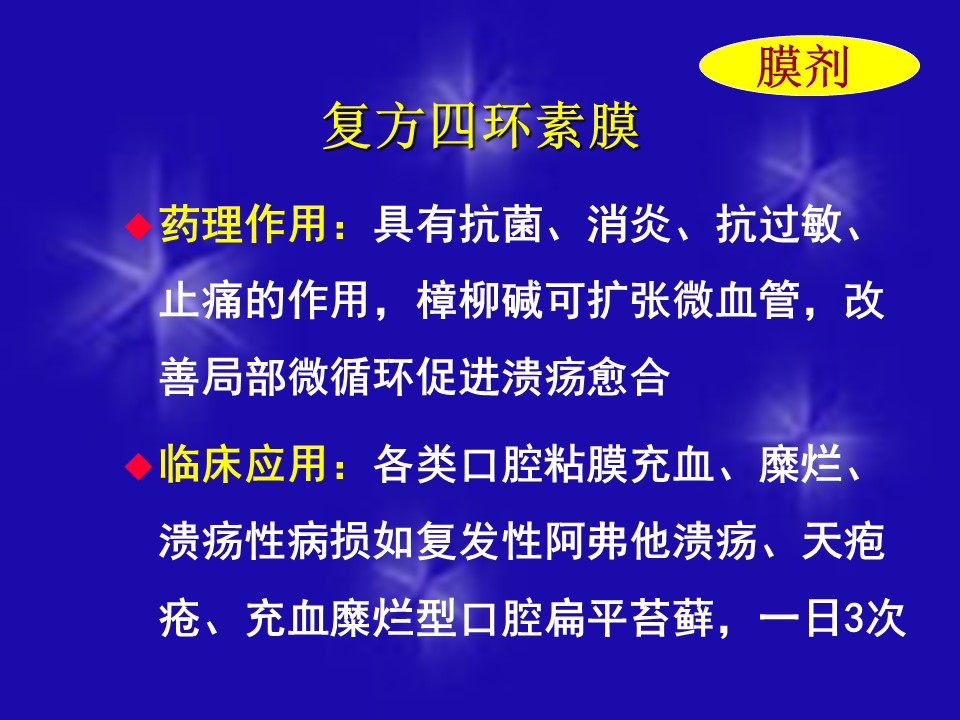 膜剂

复方四环素膜

◆药理作用：具有抗菌、消炎、抗过敏、止痛的作用，樟柳碱可扩张微血管，改善局部微循环促进溃疡愈合

◆临床应用：各类口腔粘膜充血、糜烂、溃疡性病损如复发性阿弗他溃疡、天疱疮、充血糜烂型口腔扁平苔藓，一日3次